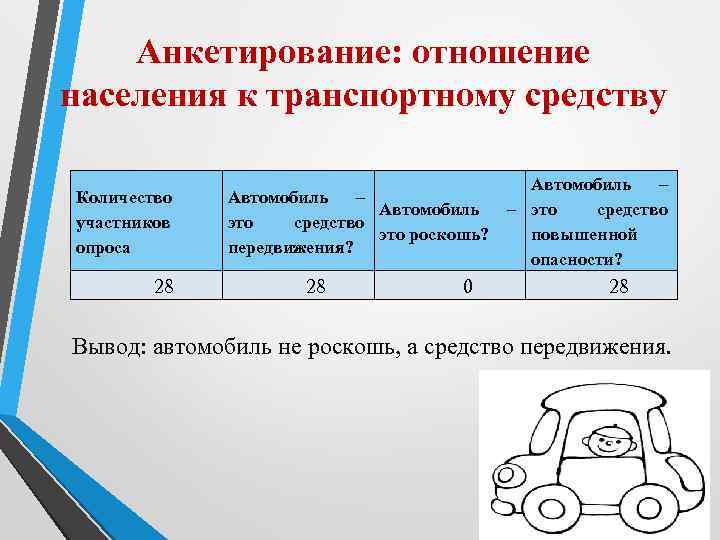 Анкетирование: отношение населения к транспортному средству

| Количество участников опроса | Автомобиль – это средство передвижения? | Автомобиль – это роскошь? | Автомобиль – это средство повышенной опасности? |
|---|---|---|---|
| 28 | 28 | 0 | 28 |

Вывод: автомобиль не роскошь, а средство передвижения.